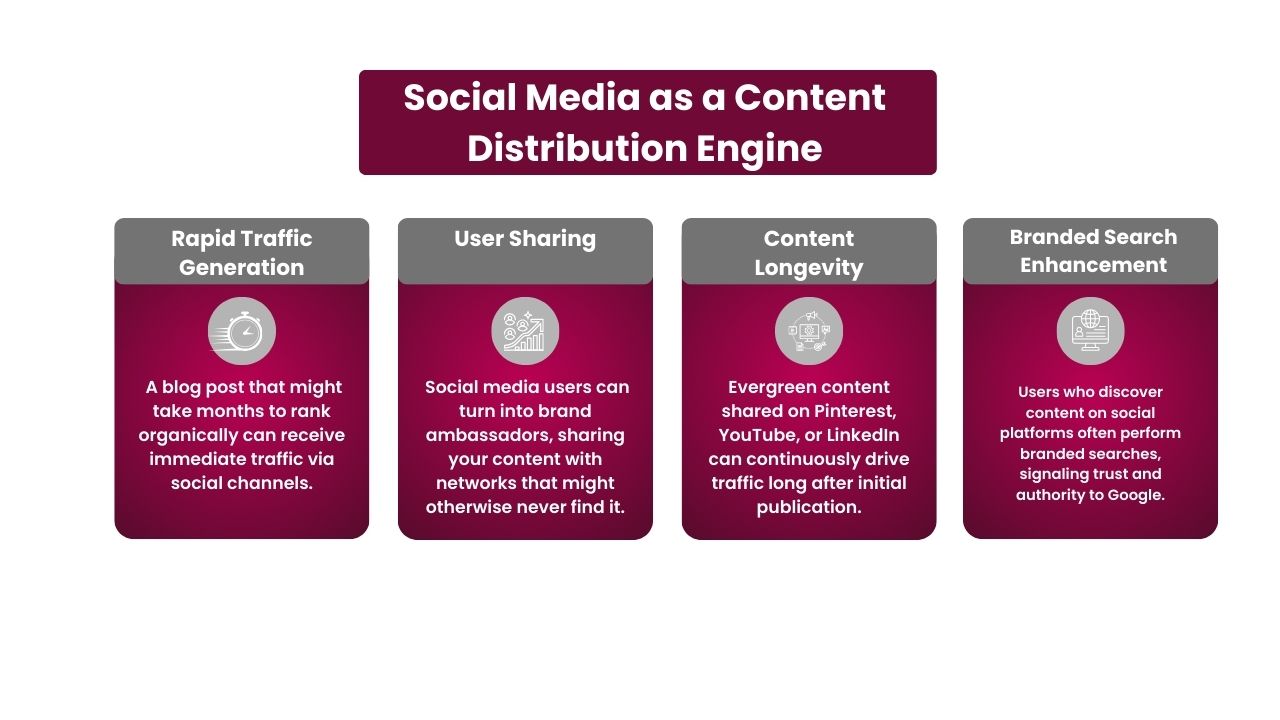 Social Media as a Content Distribution Engine

Rapid Traffic Generation

A blog post that might take months to rank organically can receive immediate traffic via social channels.

User Sharing

Social media users can turn into brand ambassadors, sharing your content with networks that might otherwise never find it.

Content Longevity

Evergreen content shared on Pinterest, YouTube, or LinkedIn can continuously drive traffic long after initial publication.

Branded Search Enhancement

Users who discover content on social platforms often perform branded searches, signaling trust and authority to Google.